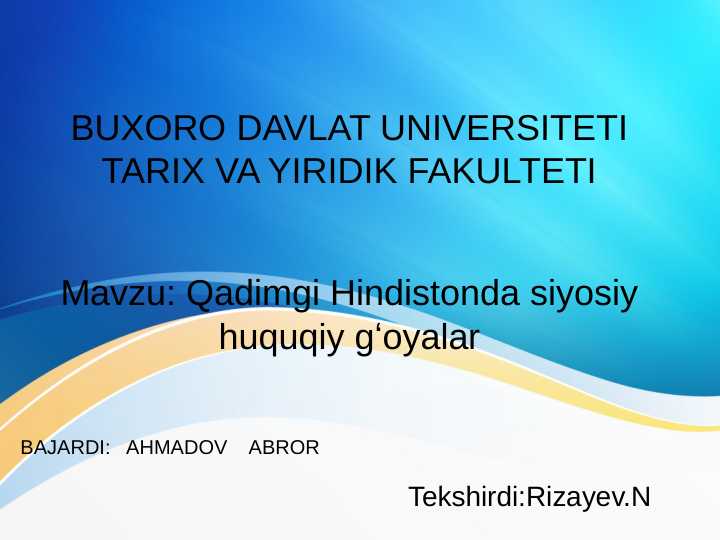 BUXORO DAVLAT UNIVERSITETI TARIX VA YIRIDIK FAKULTETI

Mavzu: Qadimgi Hindistonda siyosiy huquqiy g‘oyalar

BAJARDI: AHMADOV ABROR

Tekshirdi:Rizayev.N